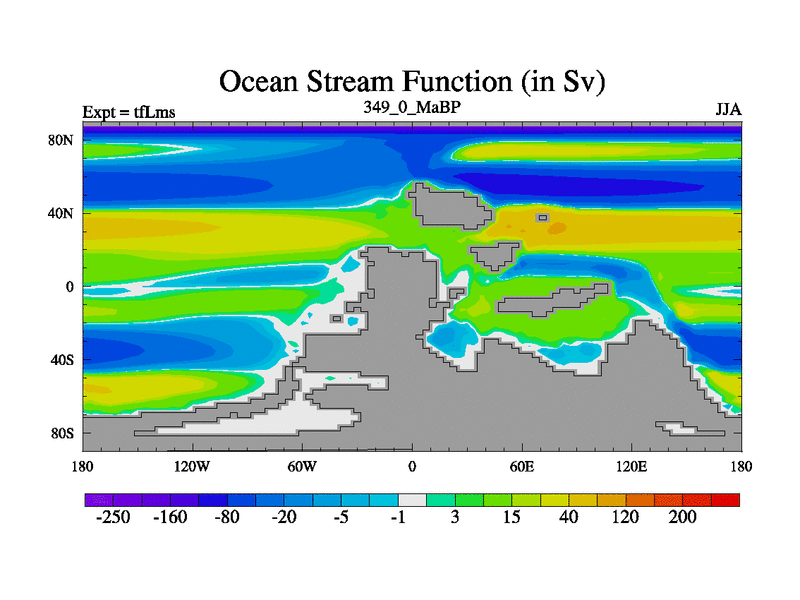 Ocean Stream Function (in Sv)

Expt = tfLms

349_0_MaBP

JJA

80N

40N

0

40S

80S

180

120W

60W

0

60E

120E

180

-250

-160

-80

-20

-5

-1

3

15

40

120

200